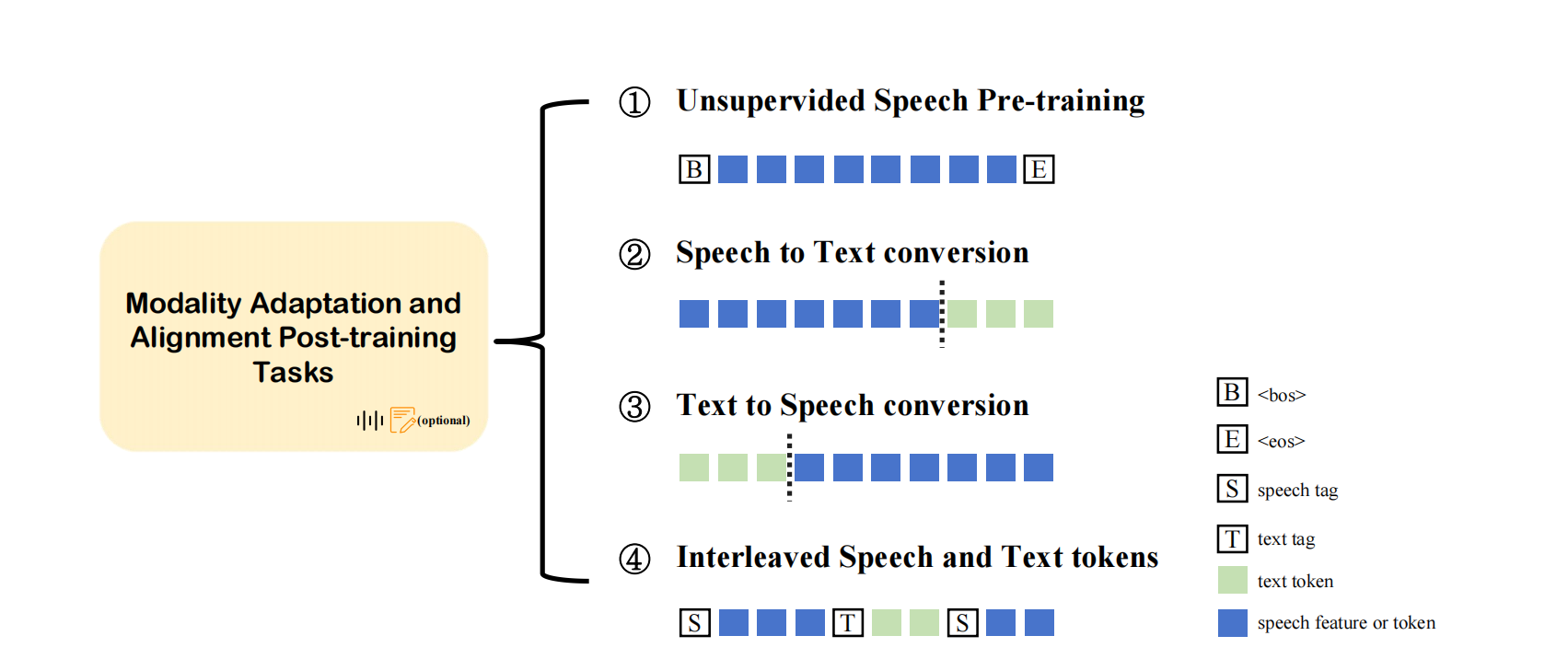 Modality Adaptation and Alignment Post-training Tasks

(optional)

① Unsupervided Speech Pre-training

B E

② Speech to Text conversion

③ Text to Speech conversion

④ Interleaved Speech and Text tokens

S T S

B <bos>

E <eos>

S speech tag

T text tag

text token

speech feature or token